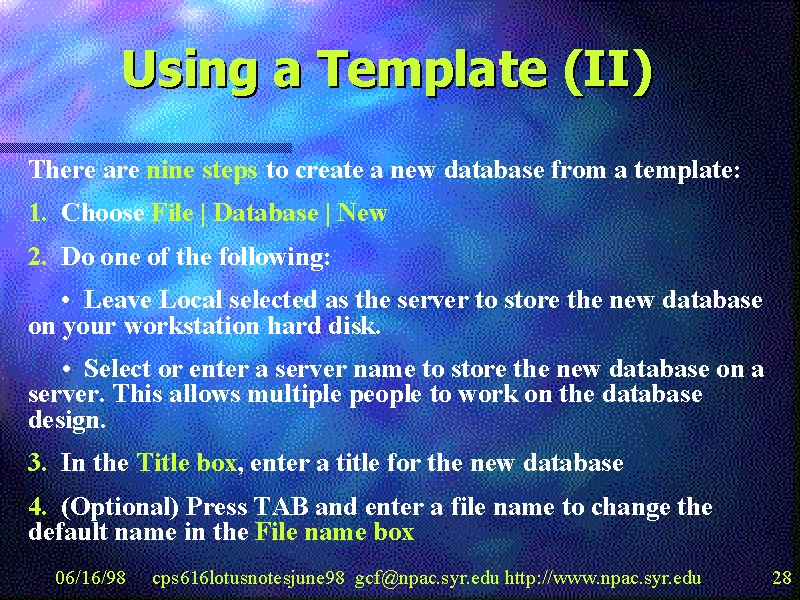 Using a Template (II)

There are nine steps to create a new database from a template:

1. Choose File | Database | New

2. Do one of the following:

• Leave Local selected as the server to store the new database on your workstation hard disk.

• Select or enter a server name to store the new database on a server. This allows multiple people to work on the database design.

3. In the Title box, enter a title for the new database

4. (Optional) Press TAB and enter a file name to change the default name in the File name box

06/16/98 cps616lotusnotesjune98 gcf@npac.syr.edu http://www.npac.syr.edu 28